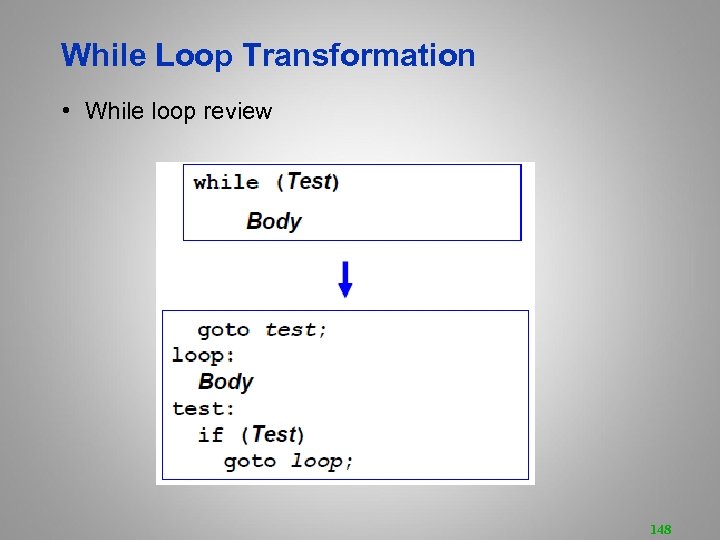 While Loop Transformation

• While loop review

while (Test)
  Body

  goto test;
loop:
  Body
test:
  if (Test)
    goto loop;

148